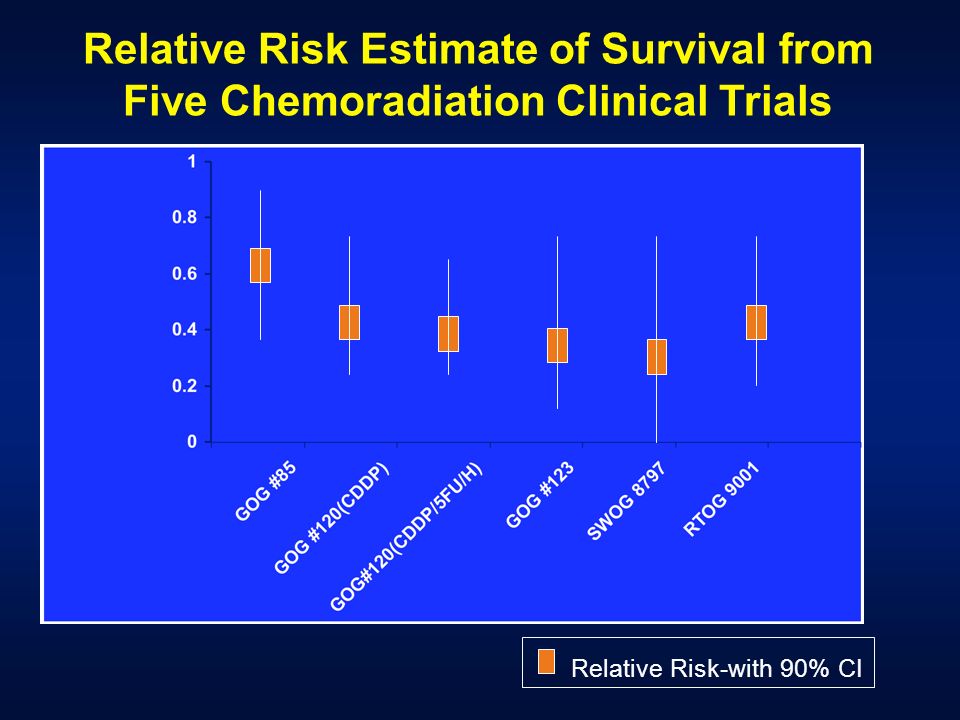 Relative Risk Estimate of Survival from Five Chemoradiation Clinical Trials

1
0.8
0.6
0.4
0.2
0

GOG #85
GOG #120(CDDP)
GOG#120(CDDP/5FU/H)
GOG #123
SWOG 8797
RTOG 9001

Relative Risk-with 90% CI